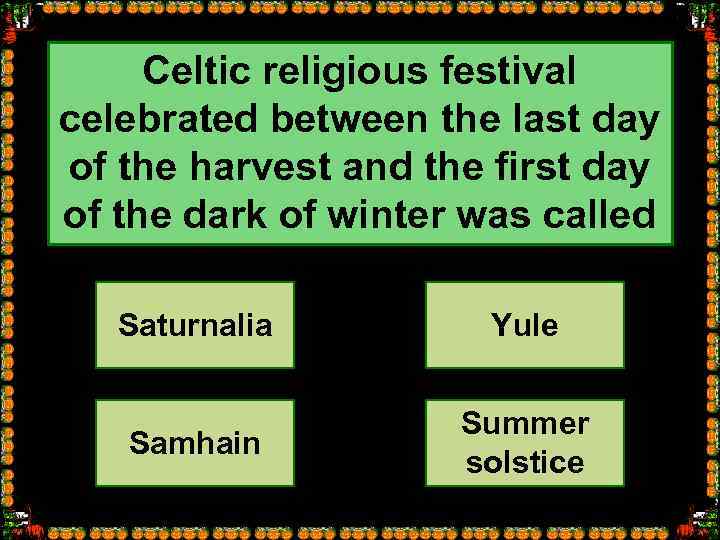 Celtic religious festival celebrated between the last day of the harvest and the first day of the dark of winter was called

Saturnalia

Yule

Samhain

Summer solstice